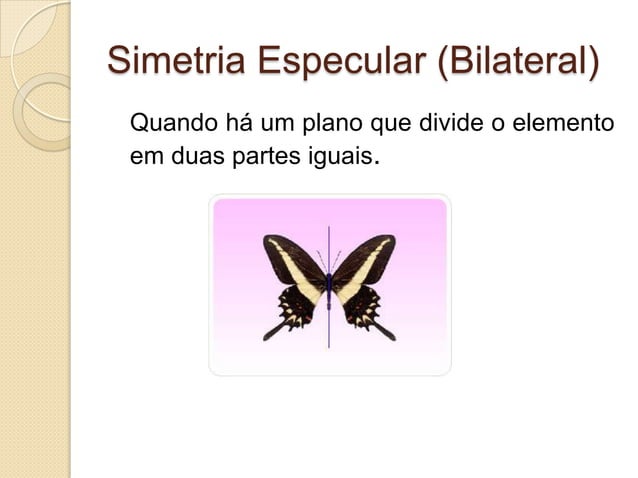 Simetria Especular (Bilateral)

Quando há um plano que divide o elemento em duas partes iguais.